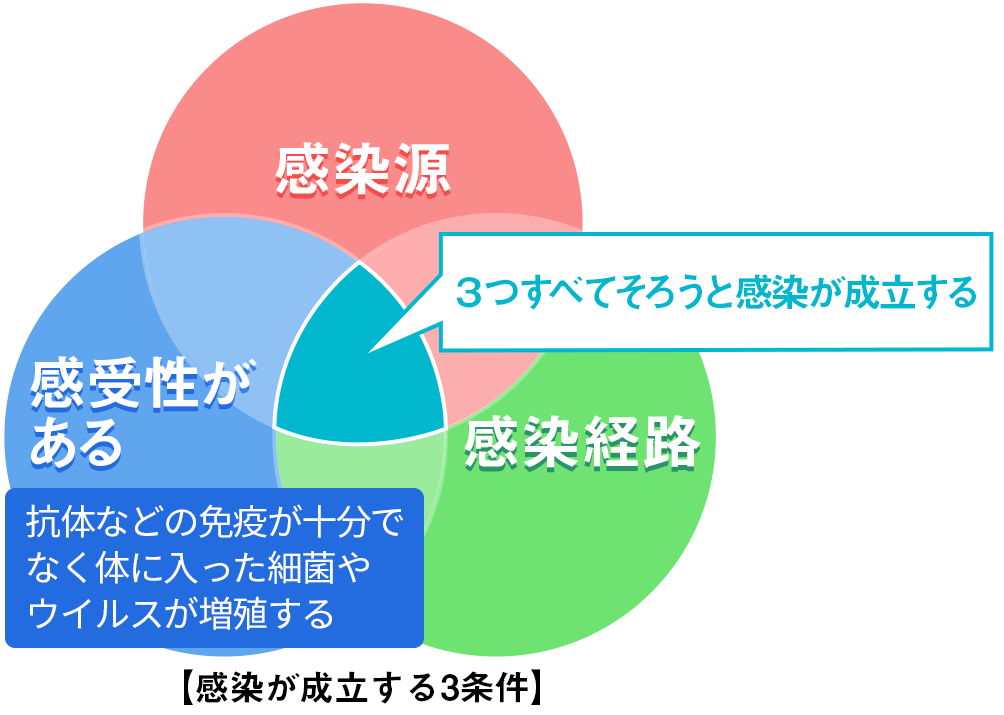 感染源

３つすべてそろうと感染が成立する

感受性がある

感染経路

抗体などの免疫が十分でなく体に入った細菌やウイルスが増殖する

【感染が成立する3条件】